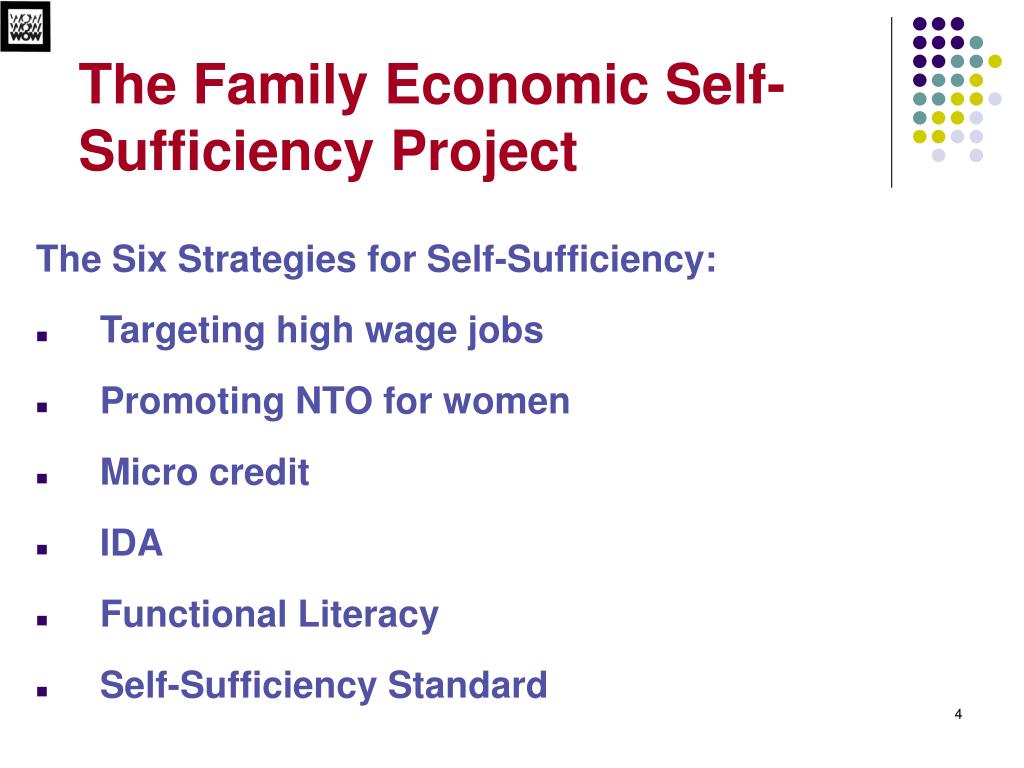 WOW
WOW
WOW

The Family Economic Self-Sufficiency Project

The Six Strategies for Self-Sufficiency:

- Targeting high wage jobs
- Promoting NTO for women
- Micro credit
- IDA
- Functional Literacy
- Self-Sufficiency Standard

4